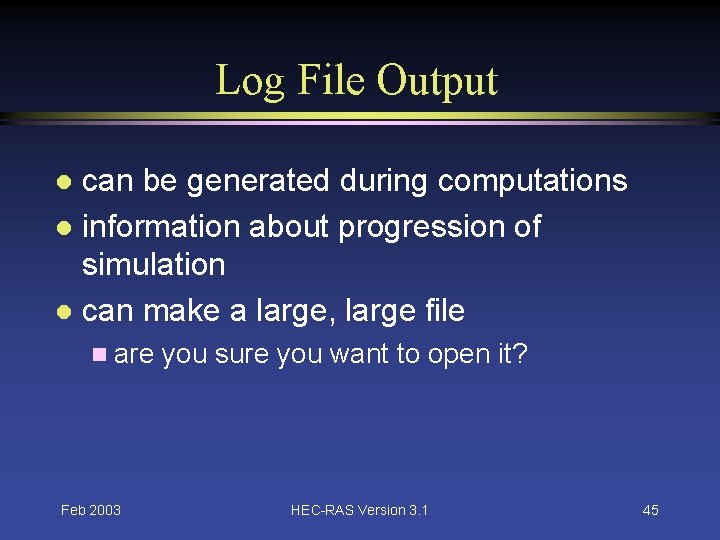 Log File Output

- can be generated during computations
- information about progression of simulation
- can make a large, large file
  - are you sure you want to open it?

Feb 2003

HEC-RAS Version 3.1

45